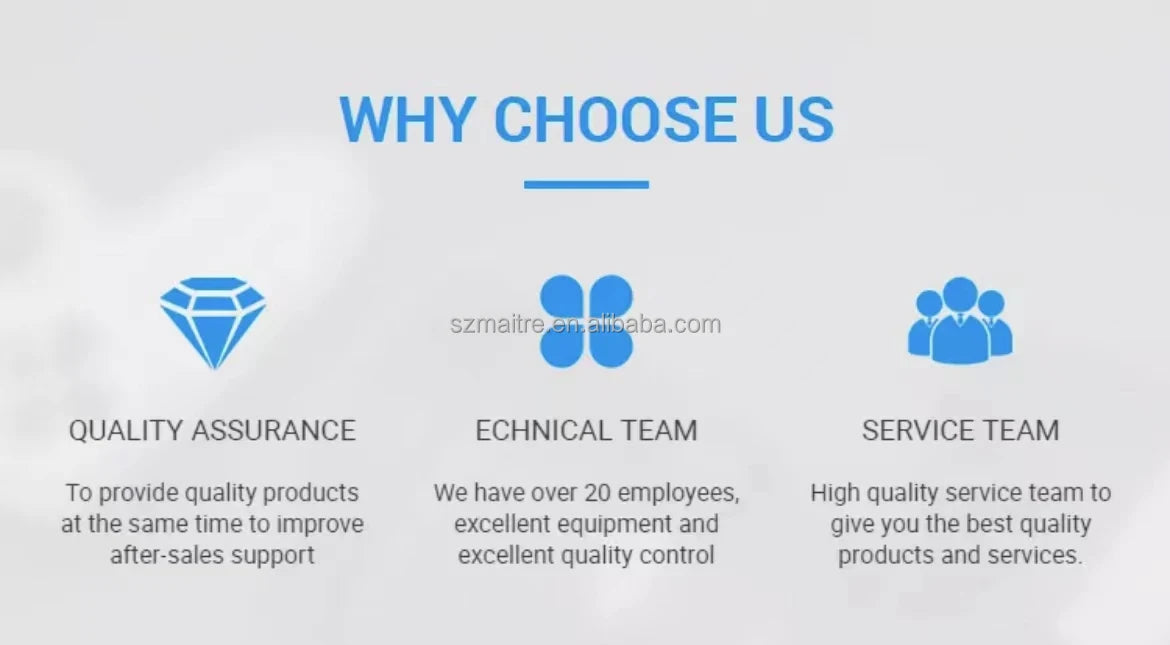 WHY CHOOSE US

szmaitre.en.alibaba.com

QUALITY ASSURANCE

To provide quality products at the same time to improve after-sales support

ECHNICAL TEAM

We have over 20 employees, excellent equipment and excellent quality control

SERVICE TEAM

High quality service team to give you the best quality products and services.